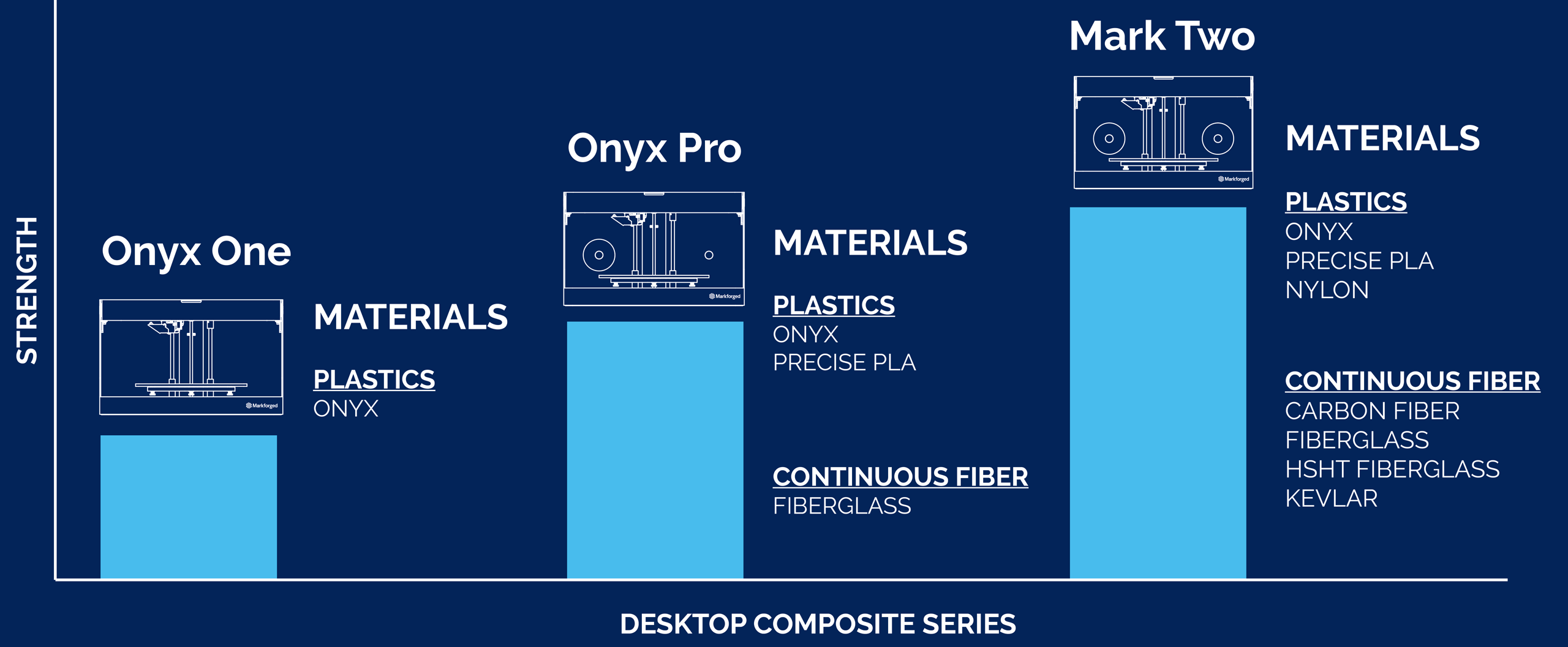 STRENGTH

Onyx One

Markforged

MATERIALS

PLASTICS
ONYX

Onyx Pro

Markforged

MATERIALS

PLASTICS
ONYX
PRECISE PLA

CONTINUOUS FIBER
FIBERGLASS

Mark Two

Markforged

MATERIALS

PLASTICS
ONYX
PRECISE PLA
NYLON

CONTINUOUS FIBER
CARBON FIBER
FIBERGLASS
HSHT FIBERGLASS
KEVLAR

DESKTOP COMPOSITE SERIES